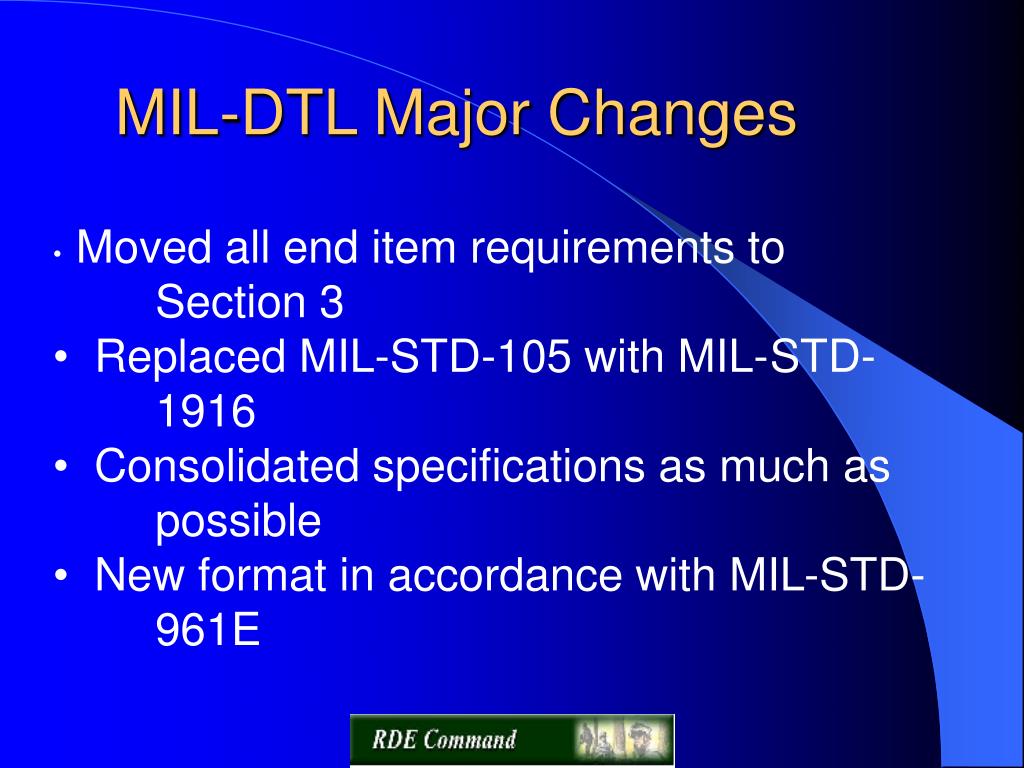 MIL-DTL Major Changes

• Moved all end item requirements to Section 3
• Replaced MIL-STD-105 with MIL-STD-1916
• Consolidated specifications as much as possible
• New format in accordance with MIL-STD-961E

RDE Command